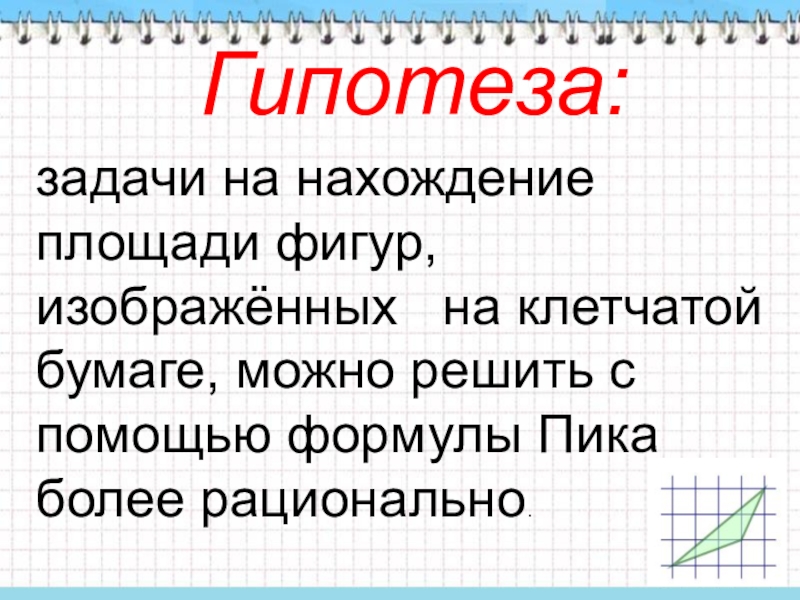 Гипотеза:

задачи на нахождение площади фигур, изображённых на клетчатой бумаге, можно решить с помощью формулы Пика более рационально.